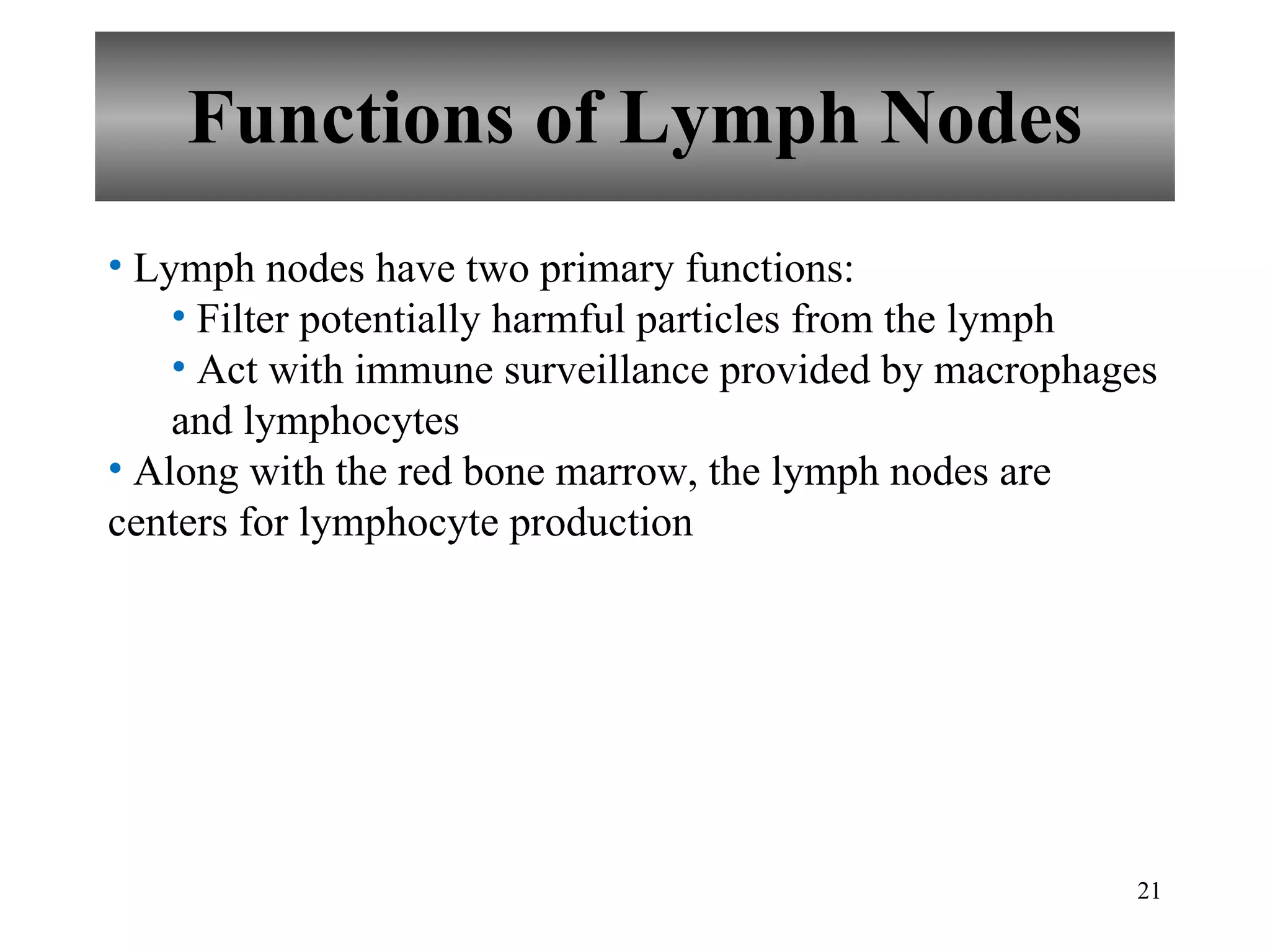 Functions of Lymph Nodes

• Lymph nodes have two primary functions:
  • Filter potentially harmful particles from the lymph
  • Act with immune surveillance provided by macrophages and lymphocytes
• Along with the red bone marrow, the lymph nodes are centers for lymphocyte production

21